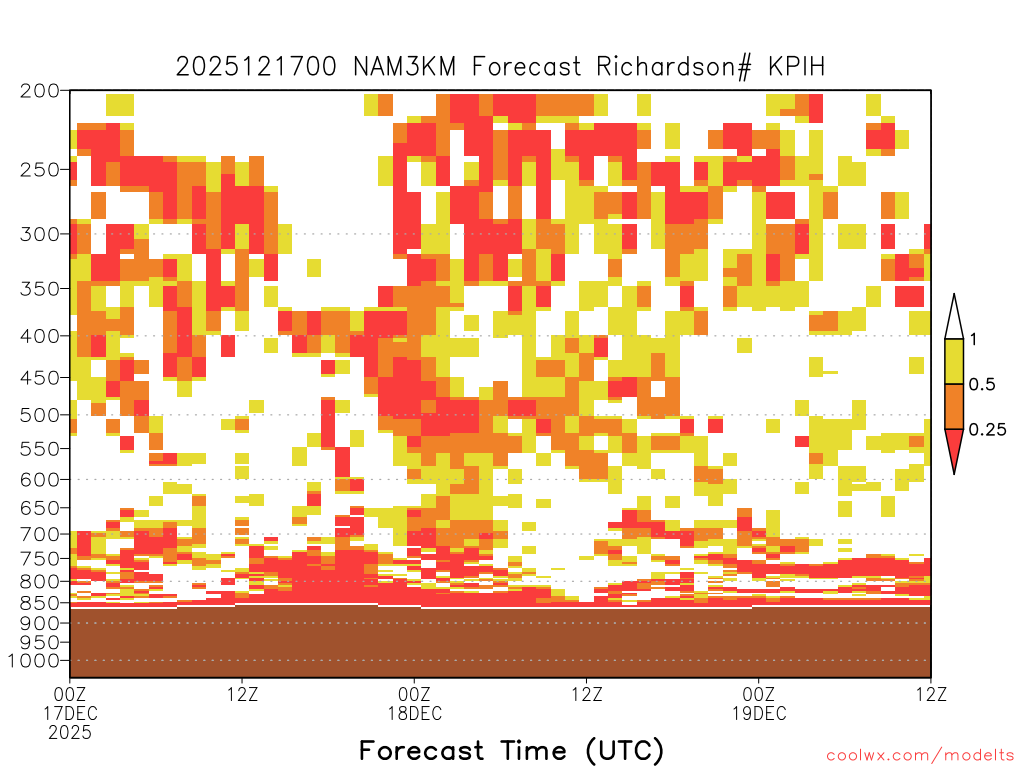 2025121700 NAM3KM Forecast Richardson# KPIH

200
250
300
350
400
450
500
550
600
650
700
750
800
850
900
950
1000

1
0.5
0.25

00Z
17DEC
2025
12Z
00Z
18DEC
12Z
00Z
19DEC
12Z

Forecast Time (UTC)

coolwx.com/modelts